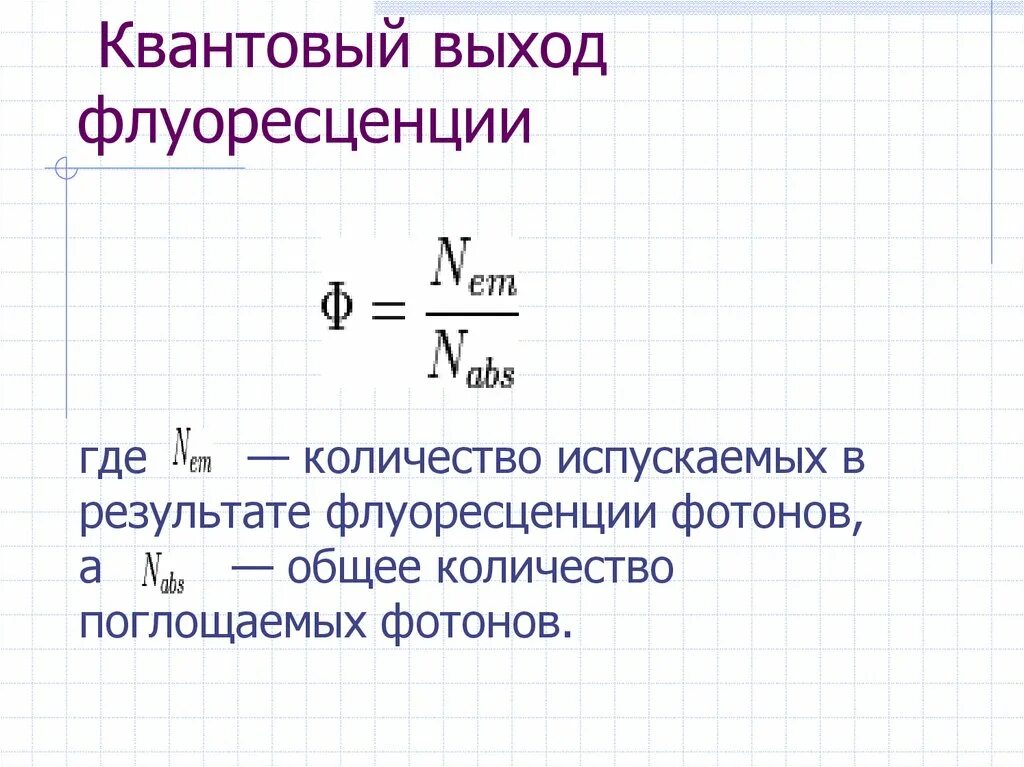 Квантовый выход флуоресценции

$\Phi = \frac{N_{em}}{N_{abs}}$

где $N_{em}$ — количество испускаемых в результате флуоресценции фотонов, а $N_{abs}$ — общее количество поглощаемых фотонов.